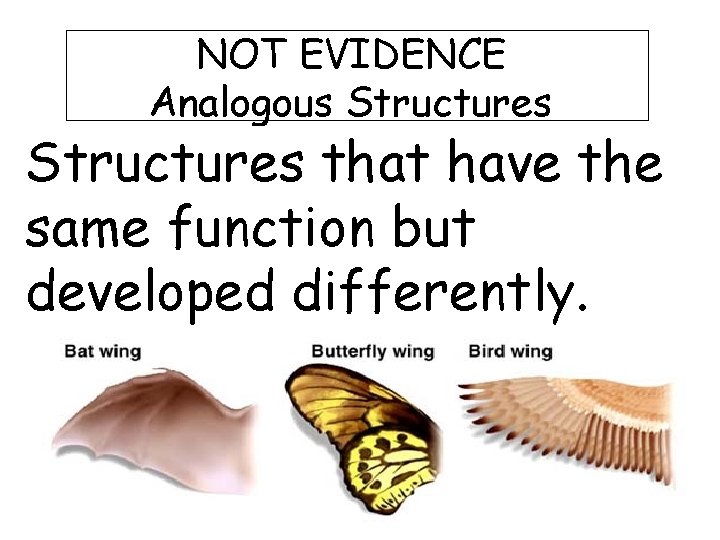 NOT EVIDENCE
Analogous Structures

Structures that have the same function but developed differently.

Bat wing

Butterfly wing

Bird wing